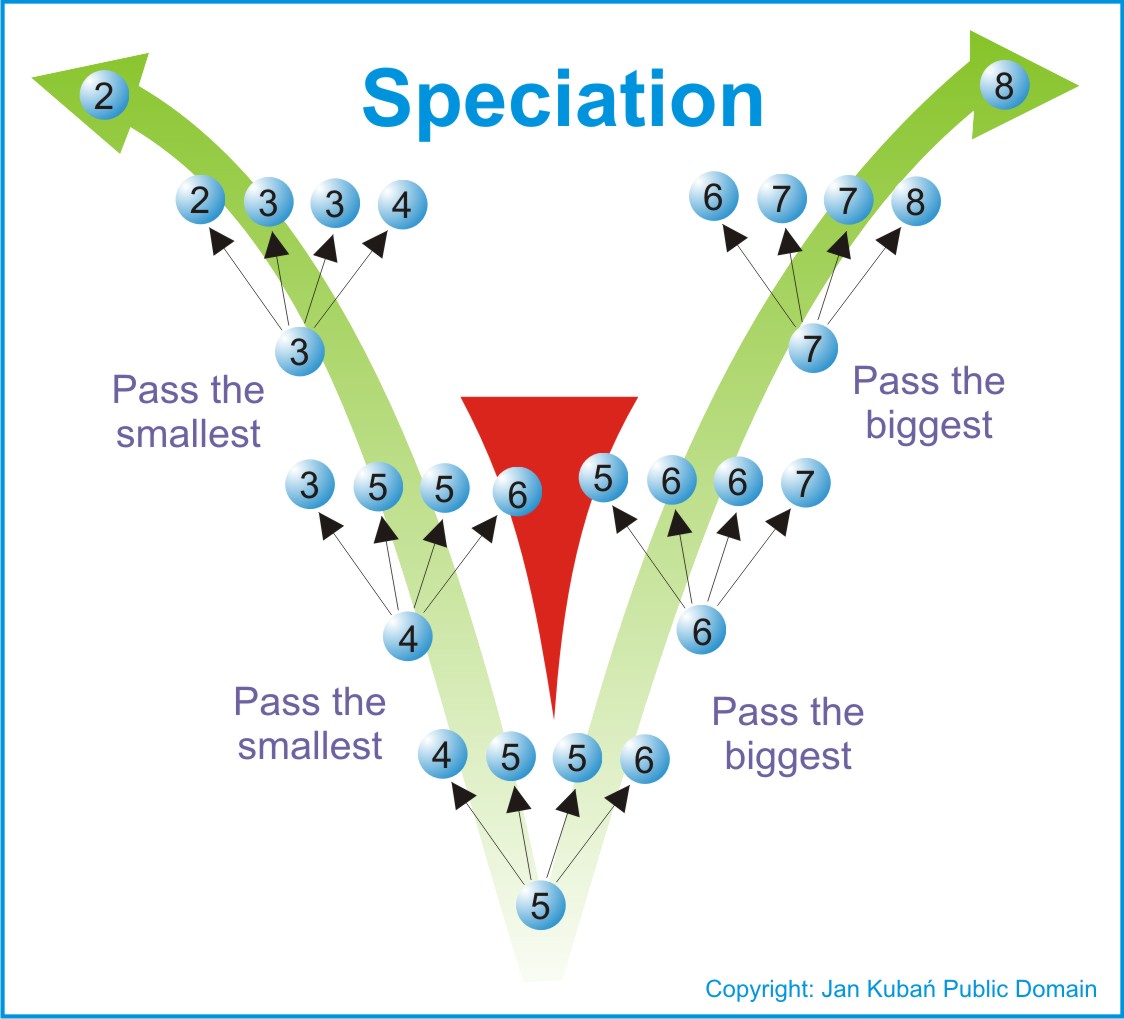 Speciation

2

8

2 3 3 4

6 7 7 8

3

7

Pass the smallest

Pass the biggest

3 5 5 6

5 6 6 7

4

6

Pass the smallest

Pass the biggest

4 5 5 6

5

Copyright: Jan Kubań Public Domain